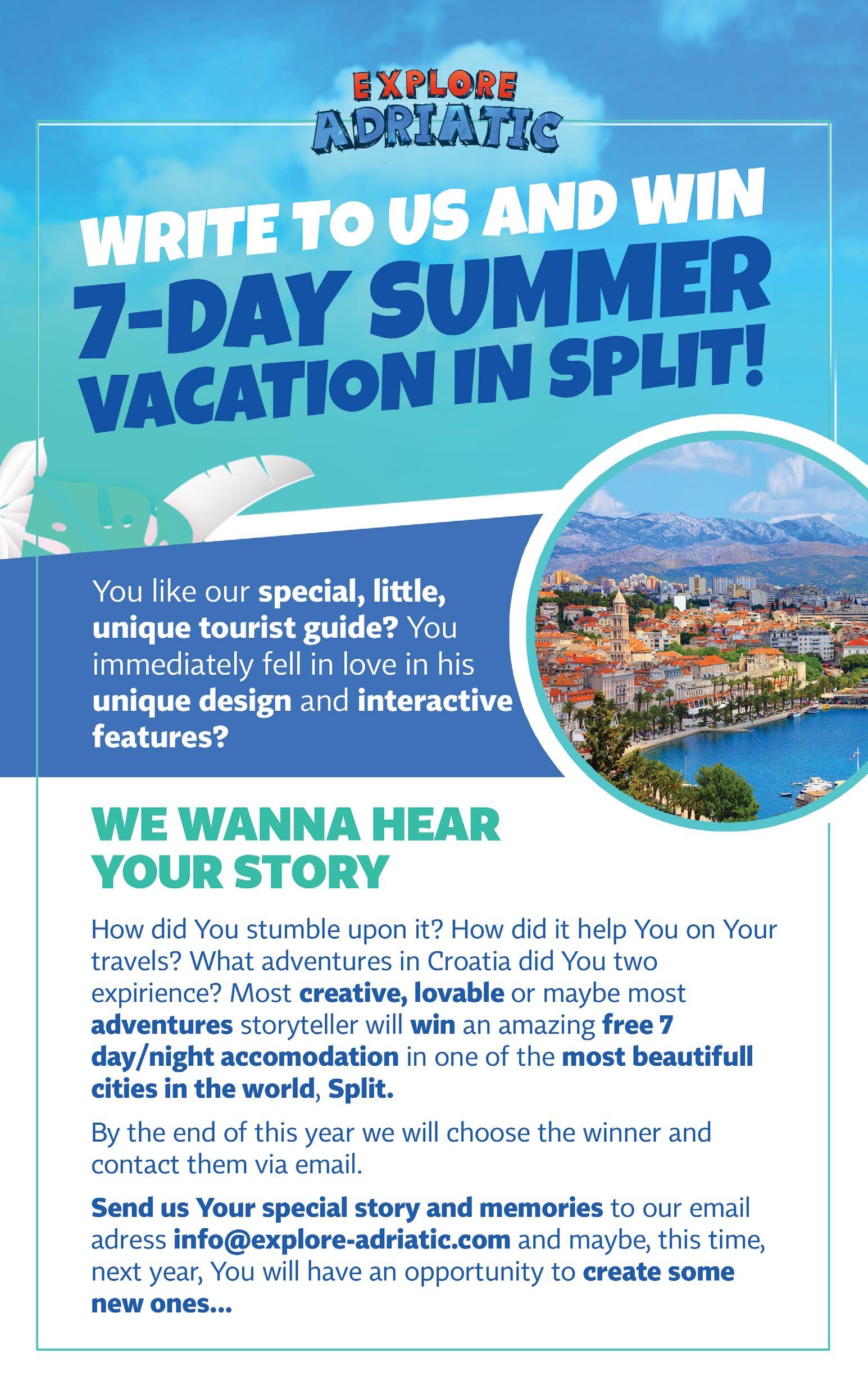 EXPLORE ADRIATIC

WRITE TO US AND WIN 7-DAY SUMMER VACATION IN SPLIT!

You like our special, little, unique tourist guide? You immediately fell in love in his unique design and interactive features?

WE WANNA HEAR YOUR STORY

How did You stumble upon it? How did it help You on Your travels? What adventures in Croatia did You two expirience? Most creative, lovable or maybe most adventures storyteller will win an amazing free 7 day/night accomodation in one of the most beautifull cities in the world, Split.

By the end of this year we will choose the winner and contact them via email.

Send us Your special story and memories to our email adress info@explore-adriatic.com and maybe, this time, next year, You will have an opportunity to create some new ones...